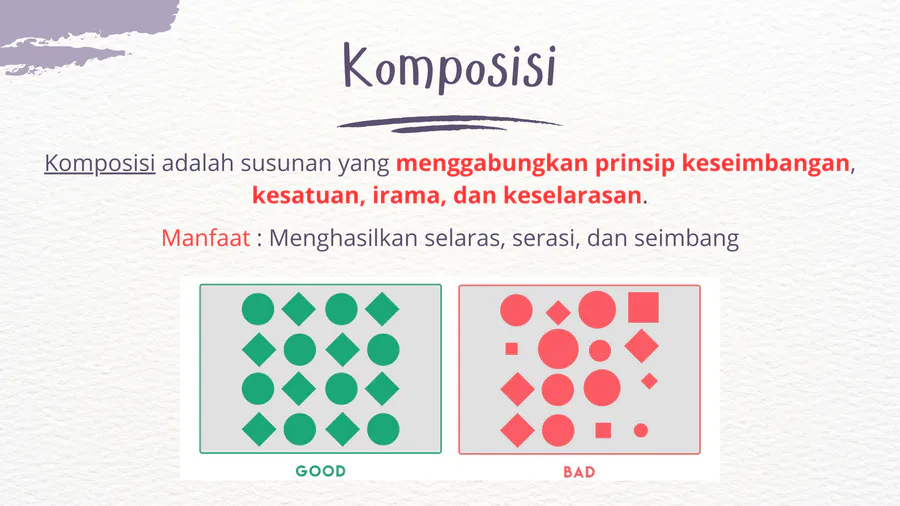 Komposisi

Komposisi adalah susunan yang menggabungkan prinsip keseimbangan, kesatuan, irama, dan keselarasan.

Manfaat : Menghasilkan selaras, serasi, dan seimbang

GOOD

BAD